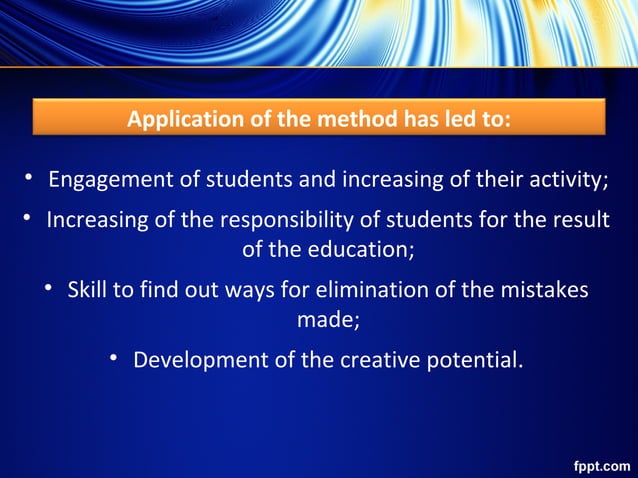 Application of the method has led to:

• Engagement of students and increasing of their activity;

• Increasing of the responsibility of students for the result of the education;

• Skill to find out ways for elimination of the mistakes made;

• Development of the creative potential.

fppt.com